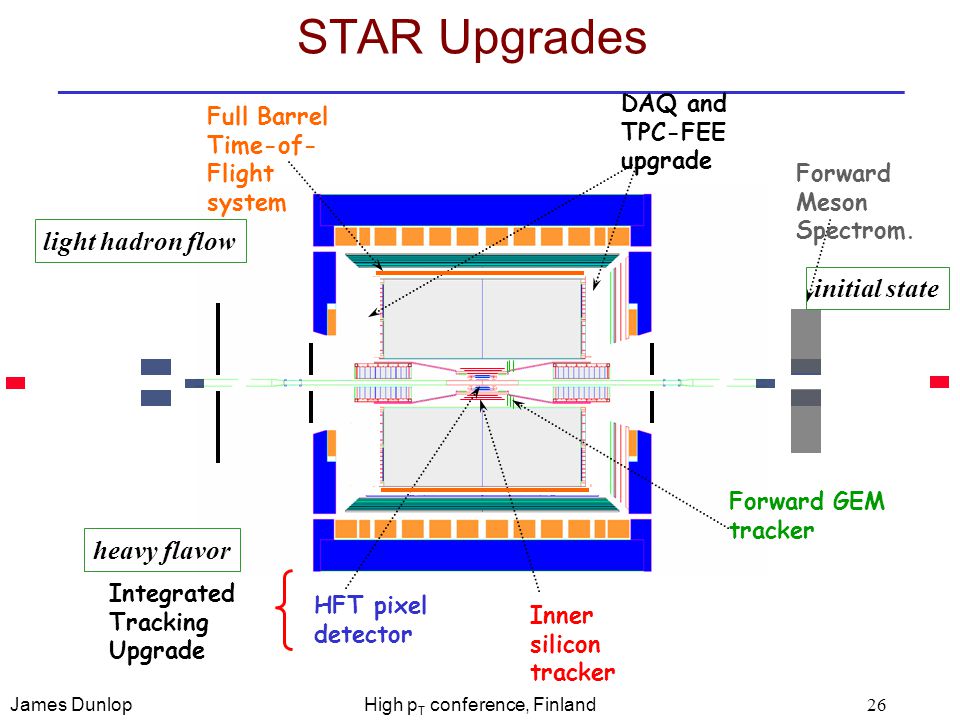 STAR Upgrades

Full Barrel Time-of-Flight system

DAQ and TPC-FEE upgrade

Forward Meson Spectrom.

light hadron flow

initial state

Forward GEM tracker

heavy flavor

Integrated Tracking Upgrade

HFT pixel detector

Inner silicon tracker

James Dunlop

High $p_T$ conference, Finland

26